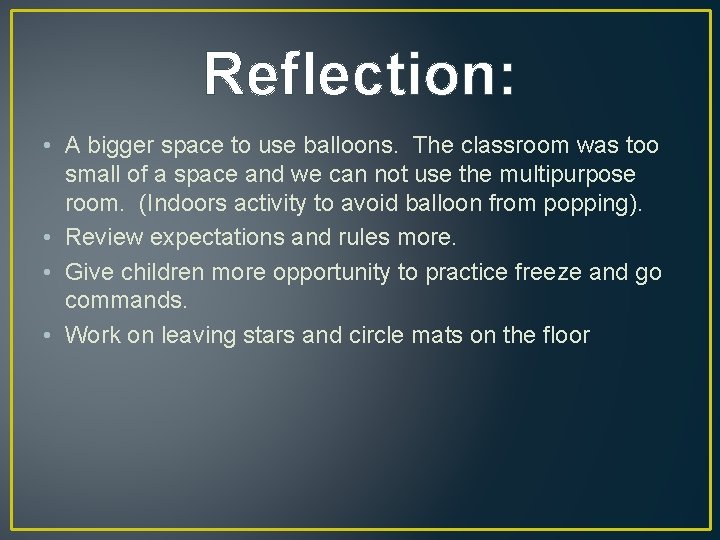 Reflection:

• A bigger space to use balloons. The classroom was too small of a space and we can not use the multipurpose room. (Indoors activity to avoid balloon from popping).
• Review expectations and rules more.
• Give children more opportunity to practice freeze and go commands.
• Work on leaving stars and circle mats on the floor